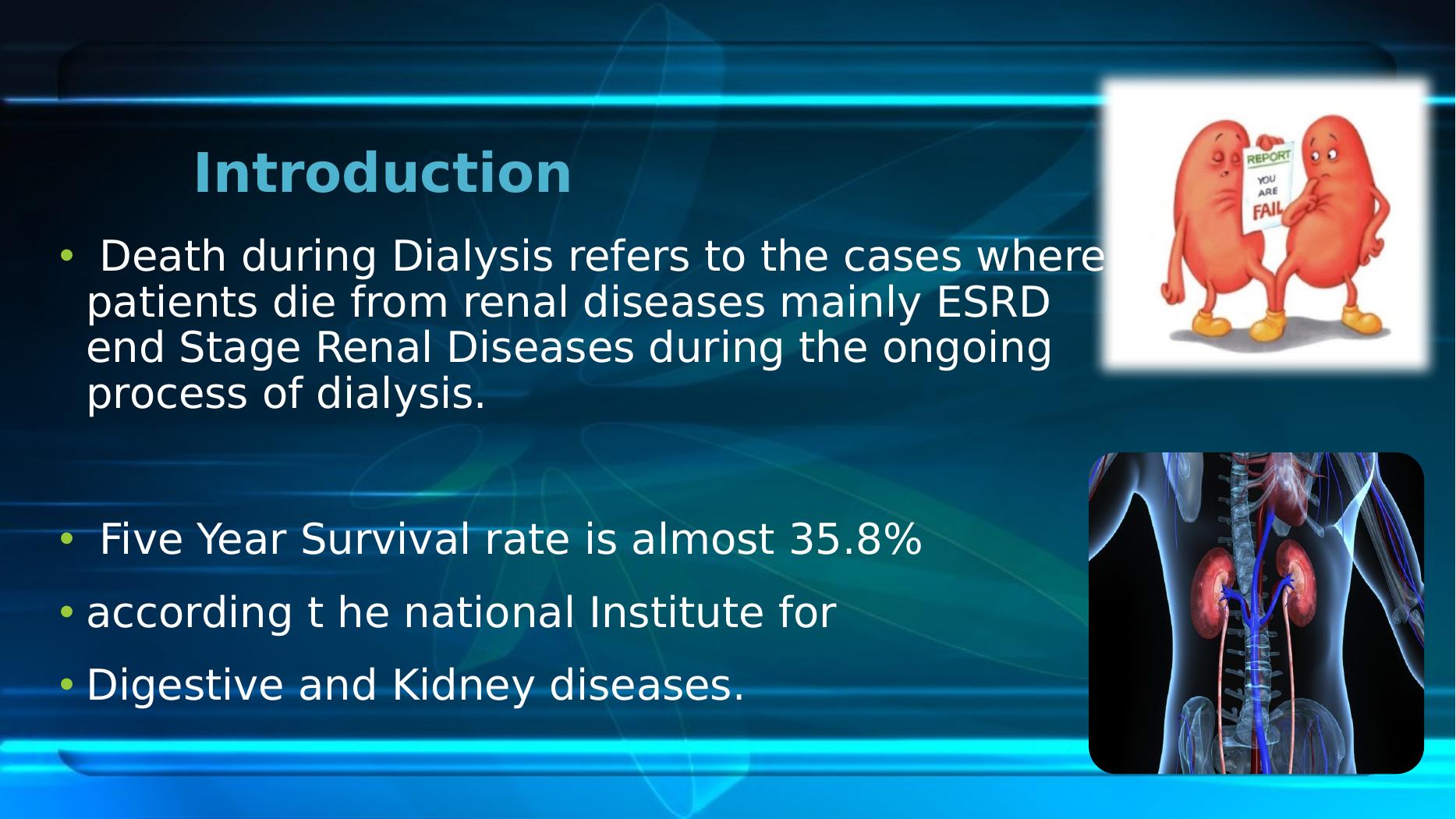 Introduction

• Death during Dialysis refers to the cases where patients die from renal diseases mainly ESRD end Stage Renal Diseases during the ongoing process of dialysis.

• Five Year Survival rate is almost 35.8%

• according t he national Institute for

• Digestive and Kidney diseases.

REPORT
YOU ARE FAIL